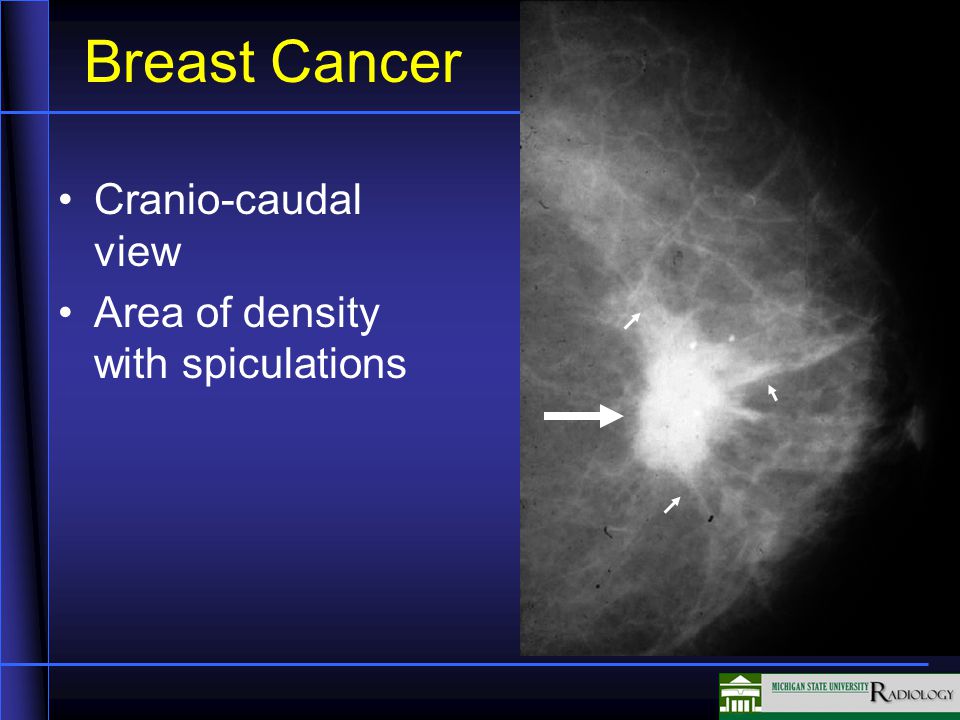 Breast Cancer

• Cranio-caudal view
• Area of density with spiculations

MICHIGAN STATE UNIVERSITY RADIOLOGY